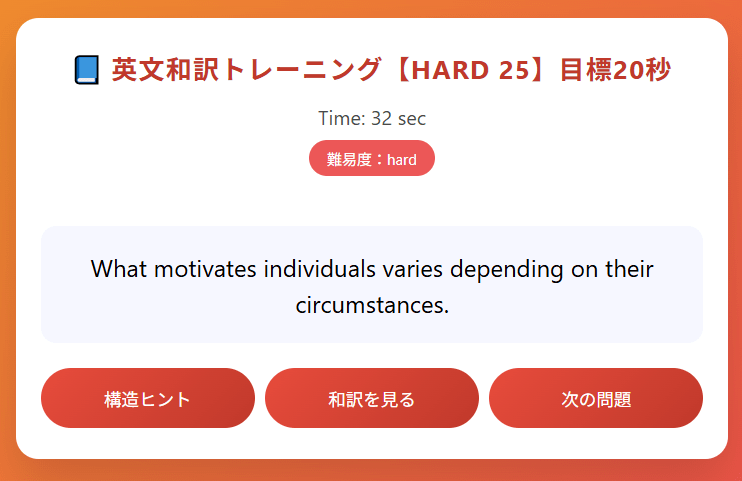 📘 英文和訳トレーニング【HARD 25】目標20秒

Time: 32 sec

難易度：hard

What motivates individuals varies depending on their circumstances.

構造ヒント

和訳を見る

次の問題